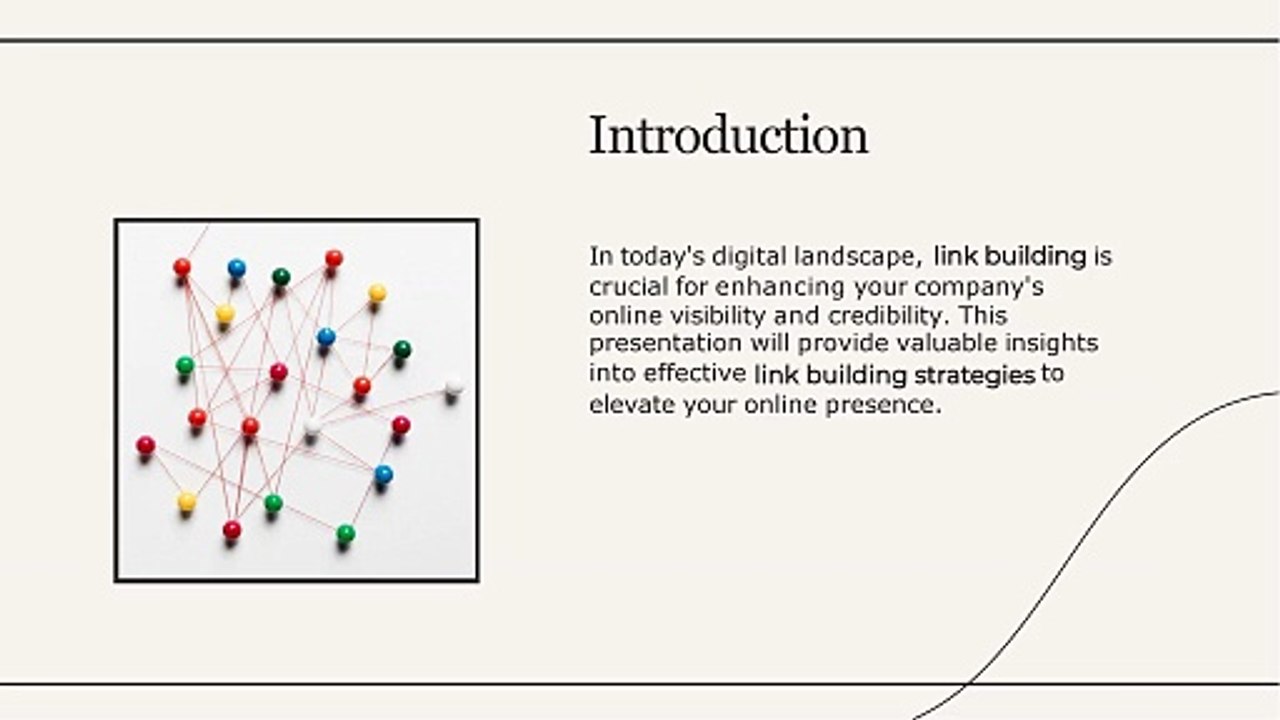 Introduction

In today's digital landscape, link building is crucial for enhancing your company's online visibility and credibility. This presentation will provide valuable insights into effective link building strategies to elevate your online presence.